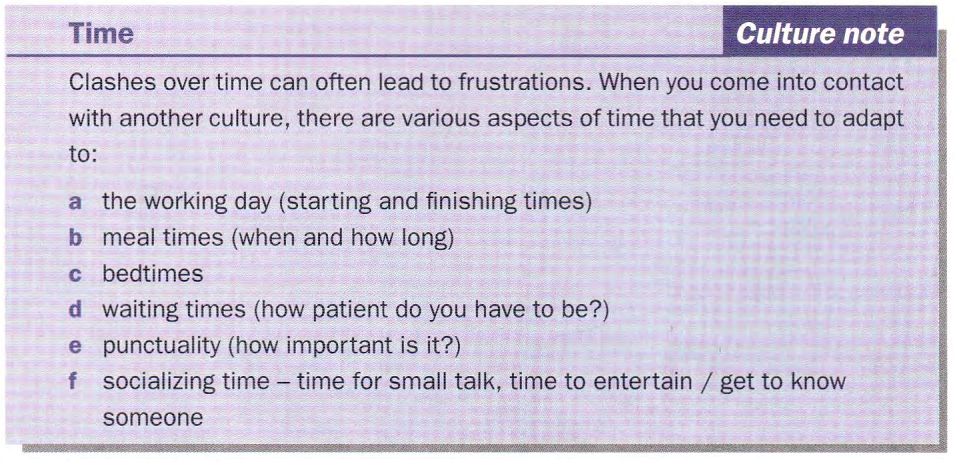 Time

Culture note

Clashes over time can often lead to frustrations. When you come into contact with another culture, there are various aspects of time that you need to adapt to:

a the working day (starting and finishing times)
b meal times (when and how long)
c bedtimes
d waiting times (how patient do you have to be?)
e punctuality (how important is it?)
f socializing time – time for small talk, time to entertain / get to know someone